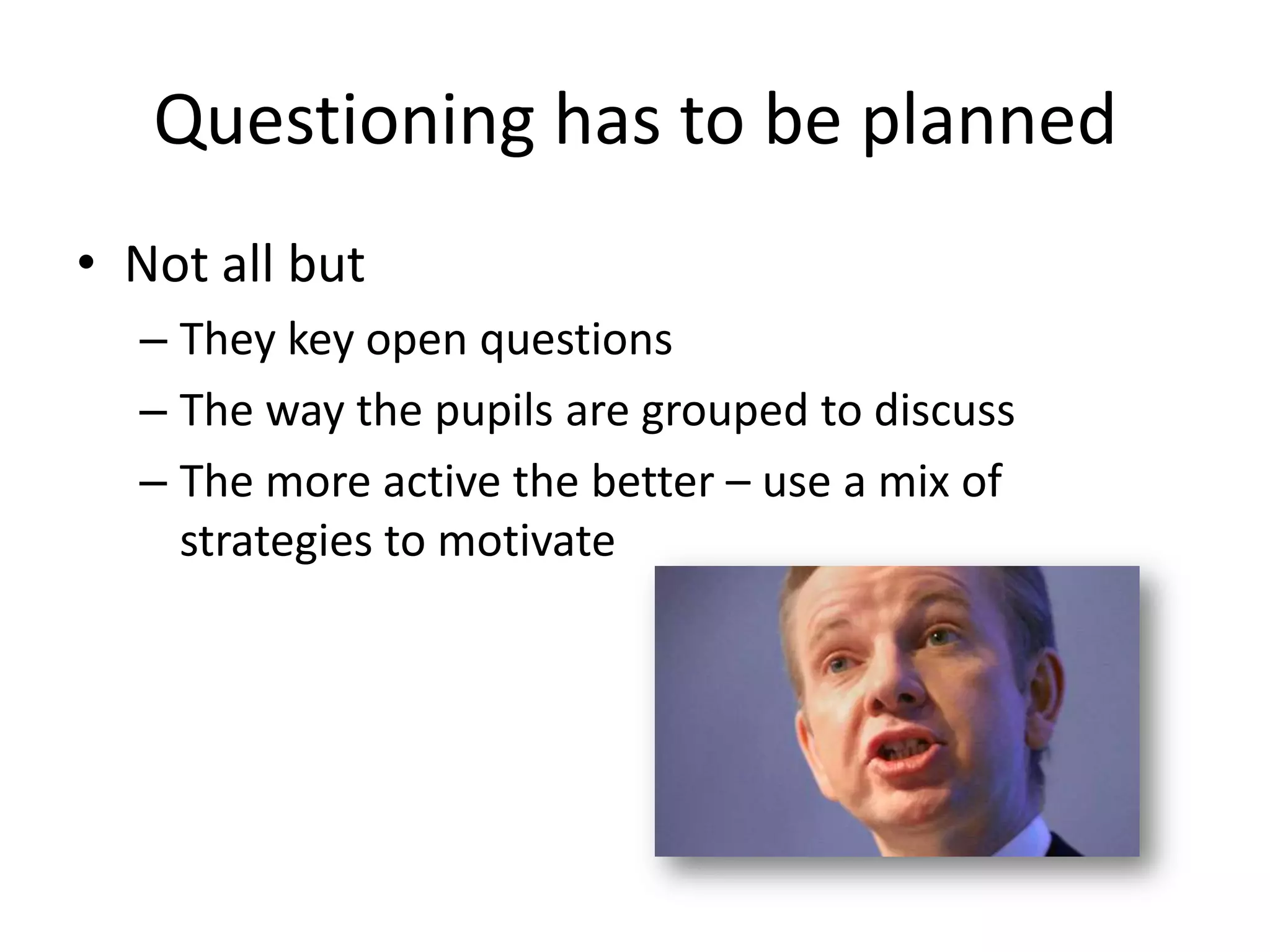 Questioning has to be planned

• Not all but
– They key open questions
– The way the pupils are grouped to discuss
– The more active the better – use a mix of strategies to motivate